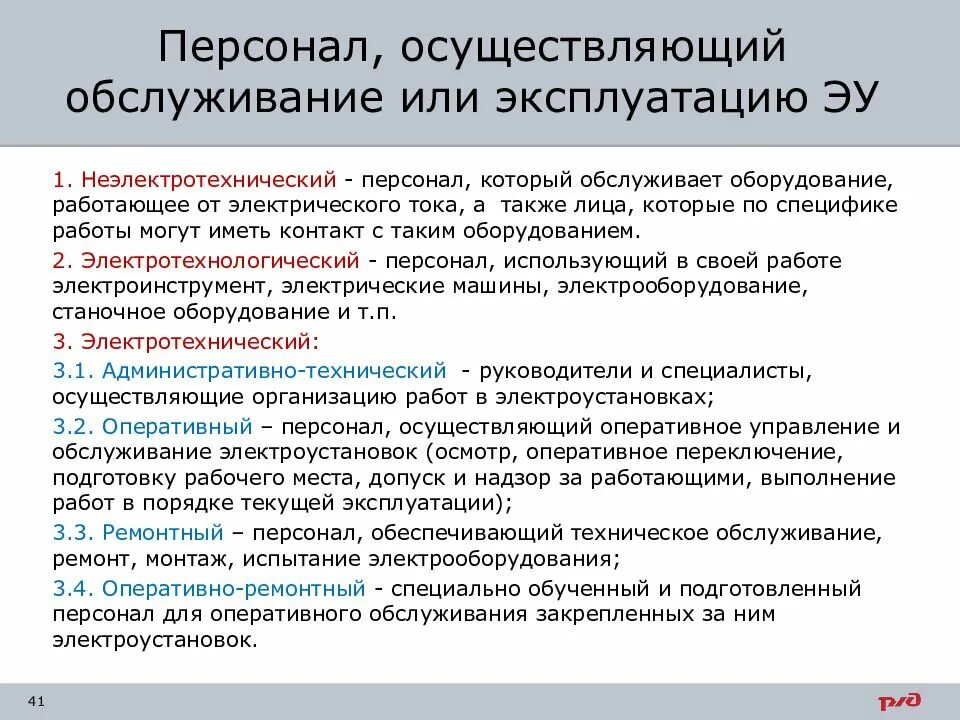 Персонал, осуществляющий обслуживание или эксплуатацию ЭУ

1. Неэлектротехнический - персонал, который обслуживает оборудование, работающее от электрического тока, а также лица, которые по специфике работы могут иметь контакт с таким оборудованием.

2. Электротехнологический - персонал, использующий в своей работе электроинструмент, электрические машины, электрооборудование, станочное оборудование и т.п.

3. Электротехнический:

3.1. Административно-технический - руководители и специалисты, осуществляющие организацию работ в электроустановках;

3.2. Оперативный – персонал, осуществляющий оперативное управление и обслуживание электроустановок (осмотр, оперативное переключение, подготовку рабочего места, допуск и надзор за работающими, выполнение работ в порядке текущей эксплуатации);

3.3. Ремонтный – персонал, обеспечивающий техническое обслуживание, ремонт, монтаж, испытание электрооборудования;

3.4. Оперативно-ремонтный - специально обученный и подготовленный персонал для оперативного обслуживания закрепленных за ним электроустановок.

41

РЖД